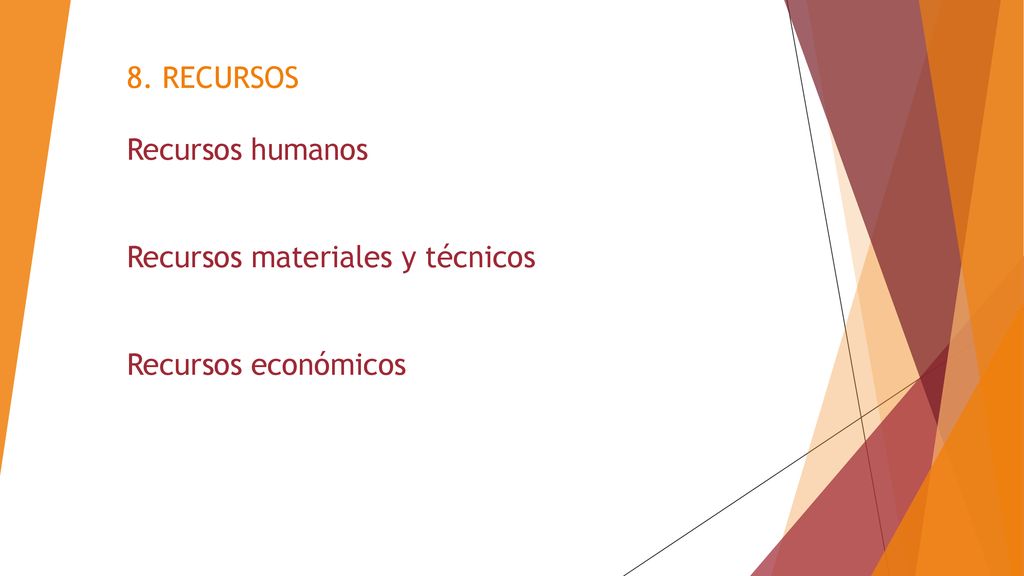 8. RECURSOS

Recursos humanos

Recursos materiales y técnicos

Recursos económicos